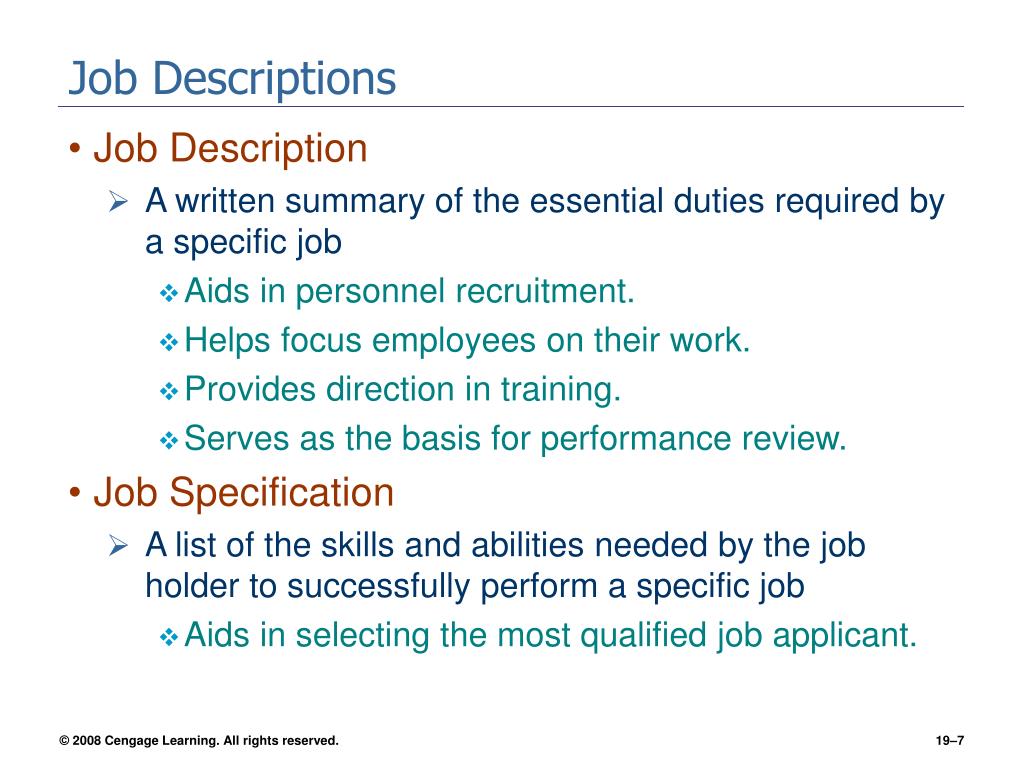 Job Descriptions

• Job Description

➢ A written summary of the essential duties required by a specific job

❖ Aids in personnel recruitment.

❖ Helps focus employees on their work.

❖ Provides direction in training.

❖ Serves as the basis for performance review.

• Job Specification

➢ A list of the skills and abilities needed by the job holder to successfully perform a specific job

❖ Aids in selecting the most qualified job applicant.

© 2008 Cengage Learning. All rights reserved.

19–7